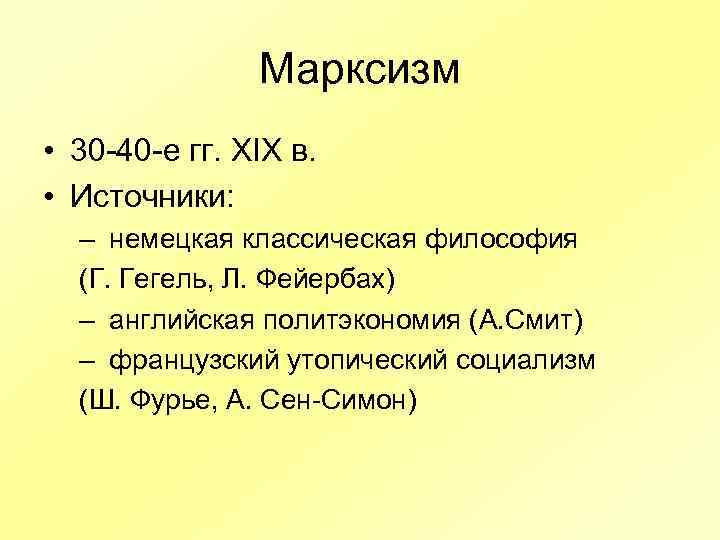 Марксизм

• 30-40-е гг. XIX в.
• Источники:
– немецкая классическая философия (Г. Гегель, Л. Фейербах)
– английская политэкономия (А.Смит)
– французский утопический социализм (Ш. Фурье, А. Сен-Симон)